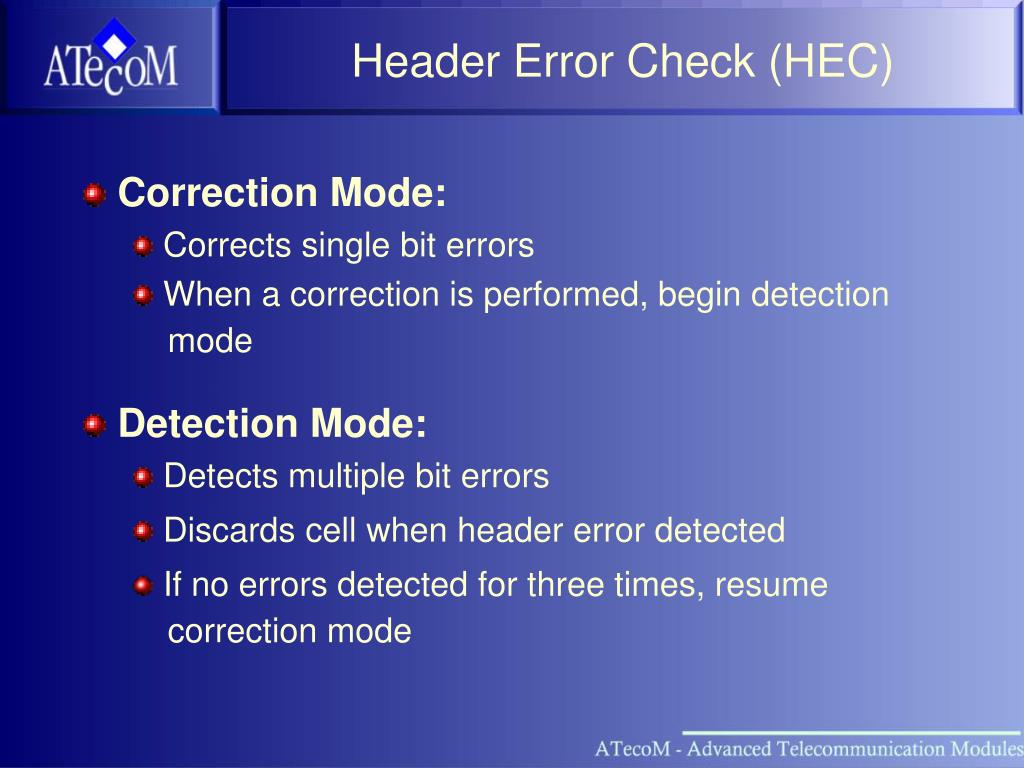 ATecoM

Header Error Check (HEC)

Correction Mode:
Corrects single bit errors
When a correction is performed, begin detection mode

Detection Mode:
Detects multiple bit errors
Discards cell when header error detected
If no errors detected for three times, resume correction mode

ATecoM - Advanced Telecommunication Modules